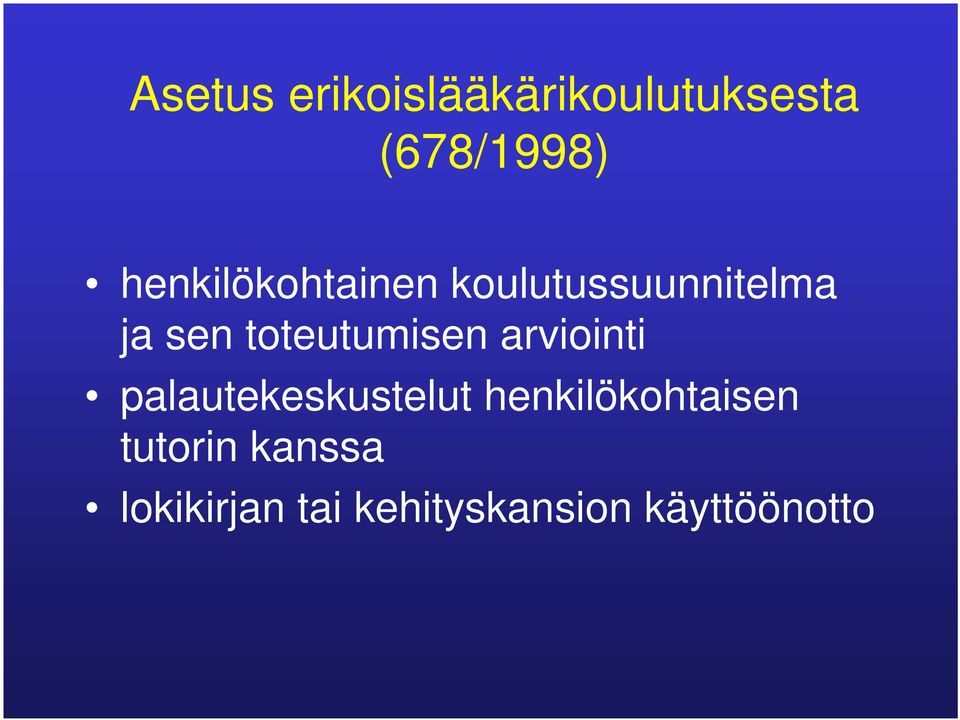 Asetus erikoislääkärikoulutuksesta (678/1998)

• henkilökohtainen koulutussuunnitelma ja sen toteutumisen arviointi
• palautekeskustelut henkilökohtaisen tutorin kanssa
• lokikirjan tai kehityskansion käyttöönotto